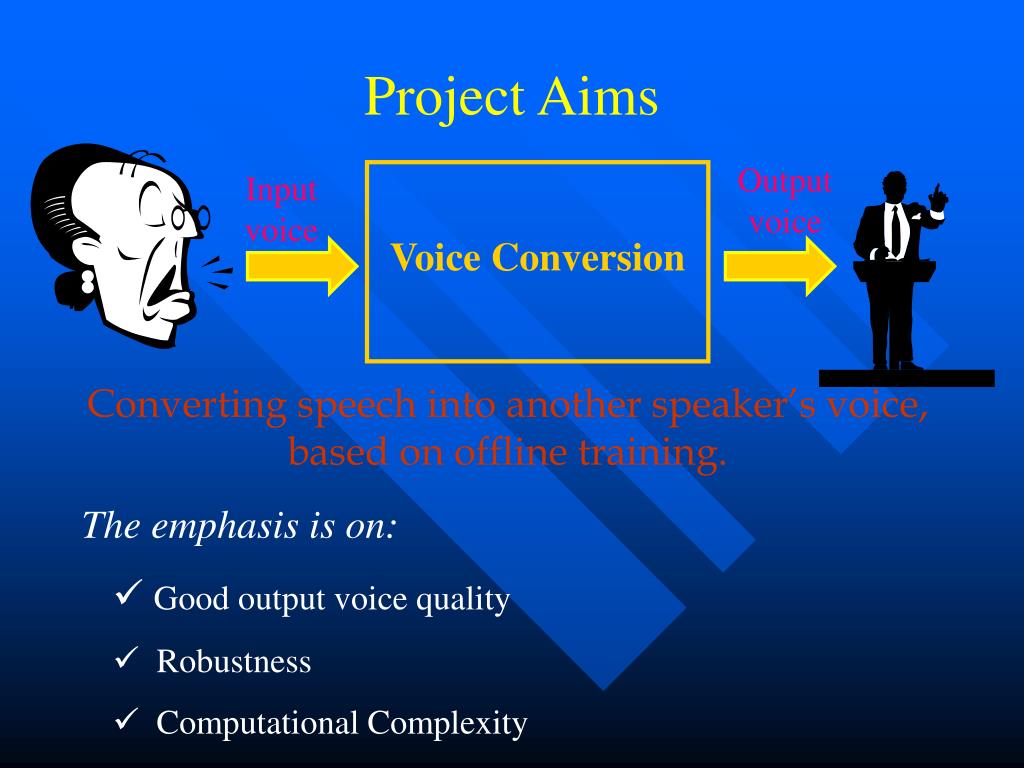 Project Aims

Input voice

Voice Conversion

Output voice

Converting speech into another speaker's voice, based on offline training.

The emphasis is on:

✓ Good output voice quality

✓ Robustness

✓ Computational Complexity